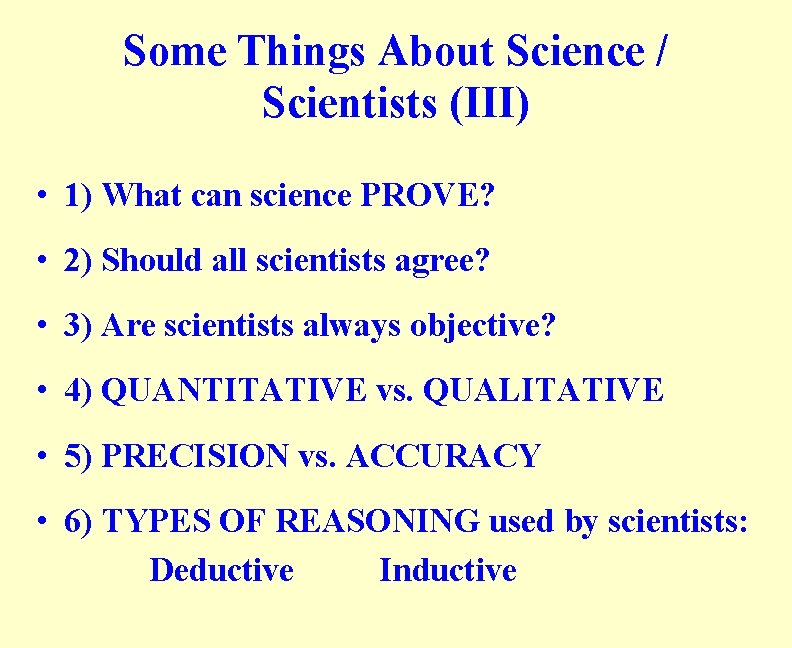 Some Things About Science / Scientists (III)

• 1) What can science PROVE?

• 2) Should all scientists agree?

• 3) Are scientists always objective?

• 4) QUANTITATIVE vs. QUALITATIVE

• 5) PRECISION vs. ACCURACY

• 6) TYPES OF REASONING used by scientists:

Deductive Inductive